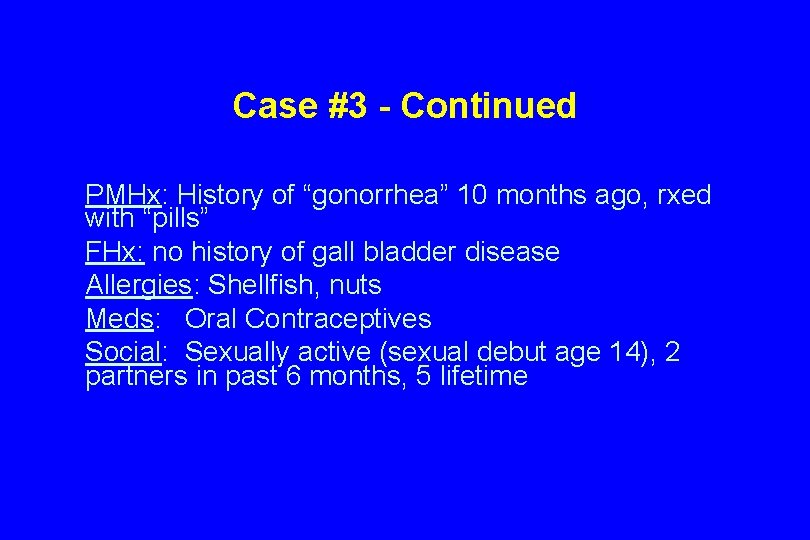 Case #3 - Continued

PMHx: History of “gonorrhea” 10 months ago, rxed with “pills”

FHx: no history of gall bladder disease

Allergies: Shellfish, nuts

Meds: Oral Contraceptives

Social: Sexually active (sexual debut age 14), 2 partners in past 6 months, 5 lifetime